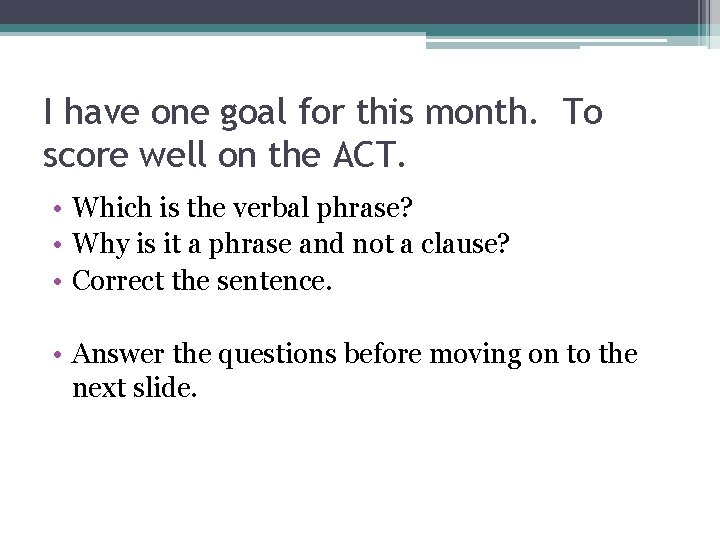 I have one goal for this month.  To score well on the ACT.

• Which is the verbal phrase?
• Why is it a phrase and not a clause?
• Correct the sentence.

• Answer the questions before moving on to the next slide.